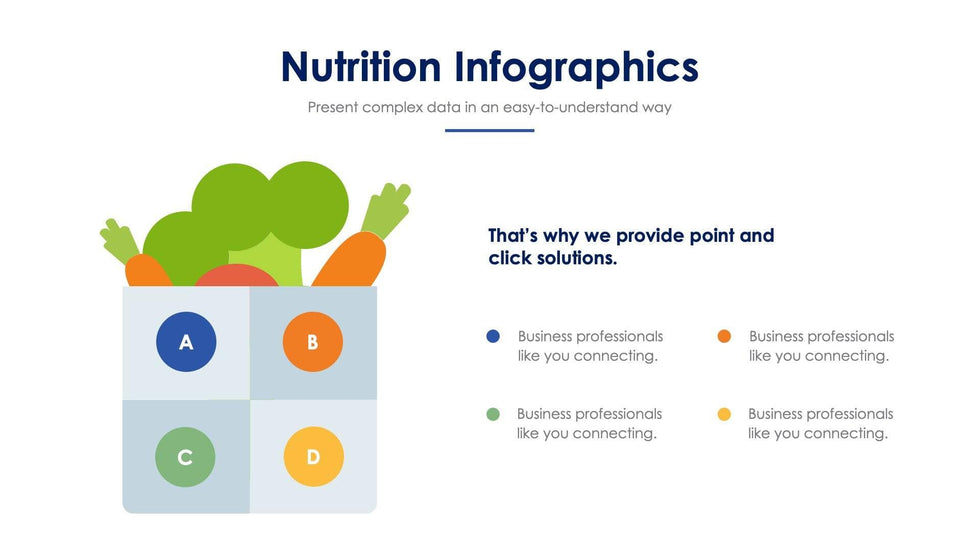 Nutrition Infographics

Present complex data in an easy-to-understand way

A

B

C

D

That's why we provide point and click solutions.

Business professionals like you connecting.

Business professionals like you connecting.

Business professionals like you connecting.

Business professionals like you connecting.